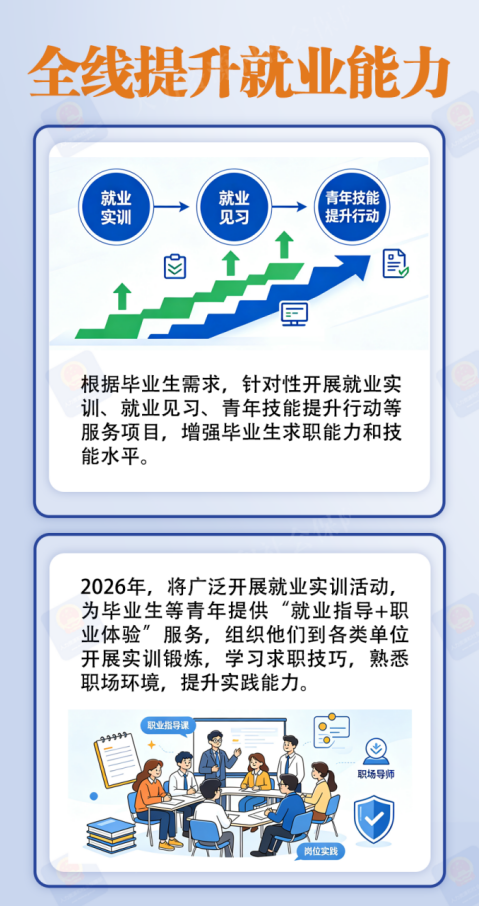 全线提升就业能力

就业实训

就业见习

青年技能提升行动

根据毕业生需求，针对性开展就业实训、就业见习、青年技能提升行动等服务项目，增强毕业生求职能力和技能水平。

2026年，将广泛开展就业实训活动，为毕业生等青年提供“就业指导+职业体验”服务，组织他们到各类单位开展实训锻炼，学习求职技巧，熟悉职场环境，提升实践能力。

职业指导课

职场导师

岗位实践